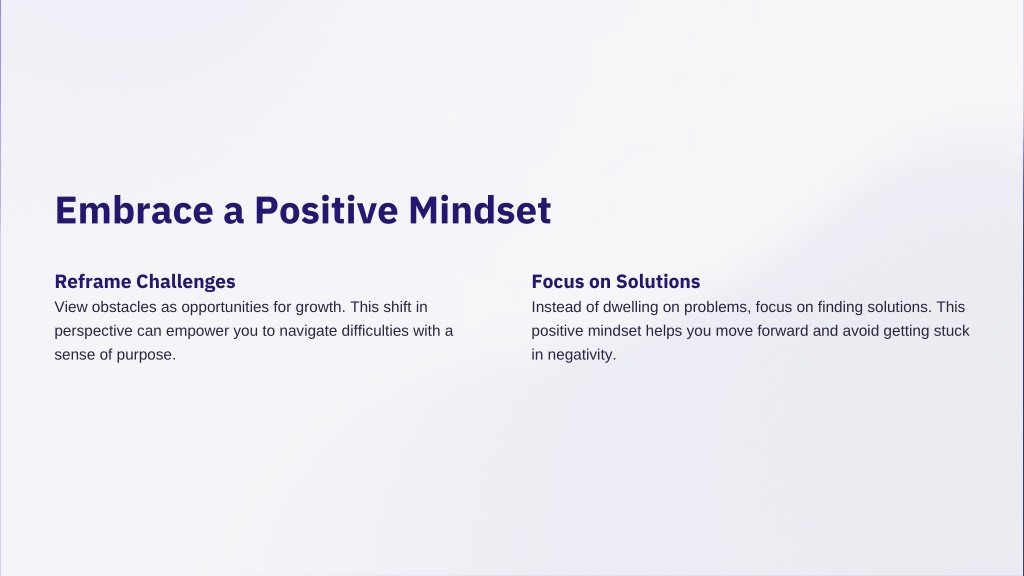 Embrace a Positive Mindset

Reframe Challenges
View obstacles as opportunities for growth. This shift in perspective can empower you to navigate difficulties with a sense of purpose.

Focus on Solutions
Instead of dwelling on problems, focus on finding solutions. This positive mindset helps you move forward and avoid getting stuck in negativity.